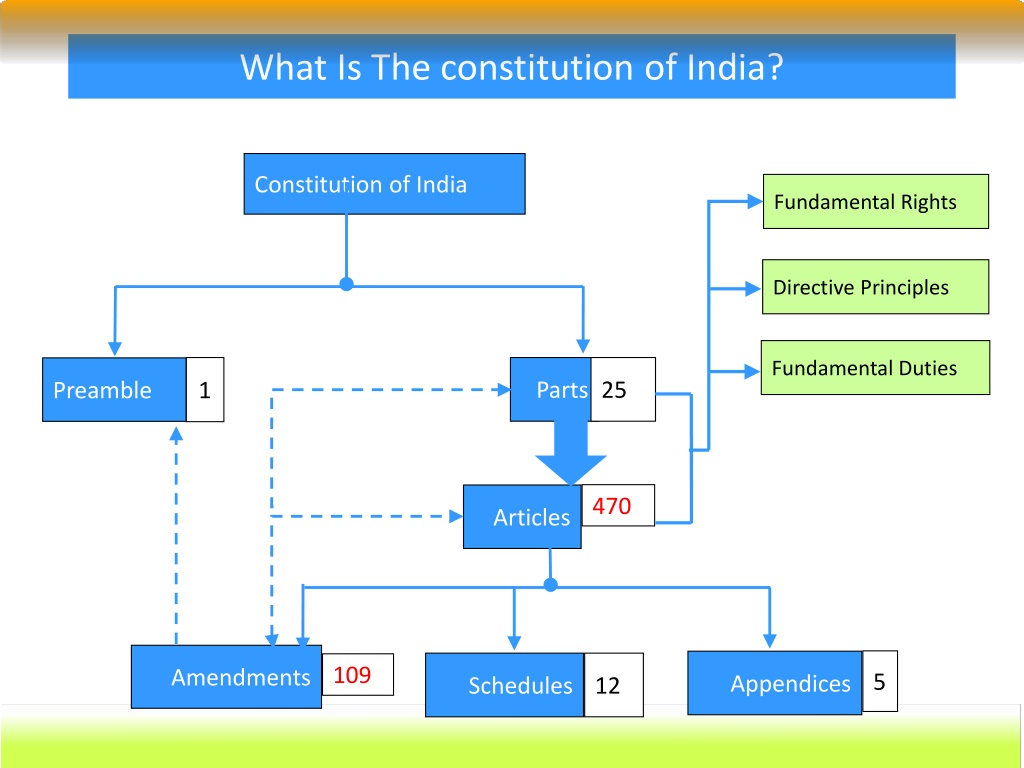 What Is The constitution of India?

Constitution of India

Fundamental Rights

Directive Principles

Fundamental Duties

Preamble 1

Parts 25

Articles 470

Amendments 109

Schedules 12

Appendices 5